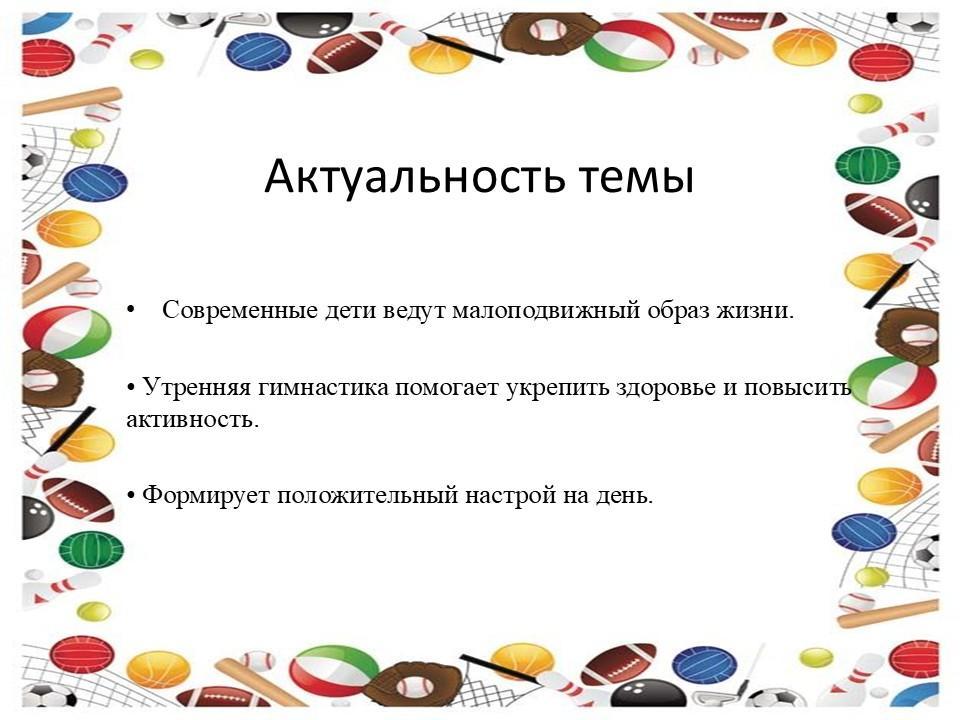 Актуальность темы

• Современные дети ведут малоподвижный образ жизни.

• Утренняя гимнастика помогает укрепить здоровье и повысить активность.

• Формирует положительный настрой на день.